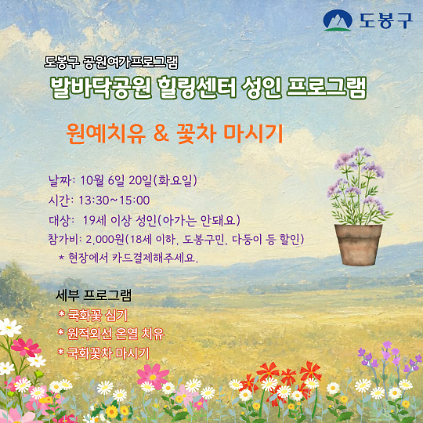 도봉구

도봉구 공원여가프로그램

발바닥공원 힐링센터 성인 프로그램

원예치유 & 꽃차 마시기

날짜: 10월 6일 20일(화요일)
시간: 13:30~15:00
대상: 19세 이상 성인(아가는 안돼요)
참가비: 2,000원(18세 이하, 도봉구민, 다둥이 등 할인)
* 현장에서 카드결제해주세요.

세부 프로그램
* 국화꽃 심기
* 원적외선 온열 치유
* 국화꽃차 마시기